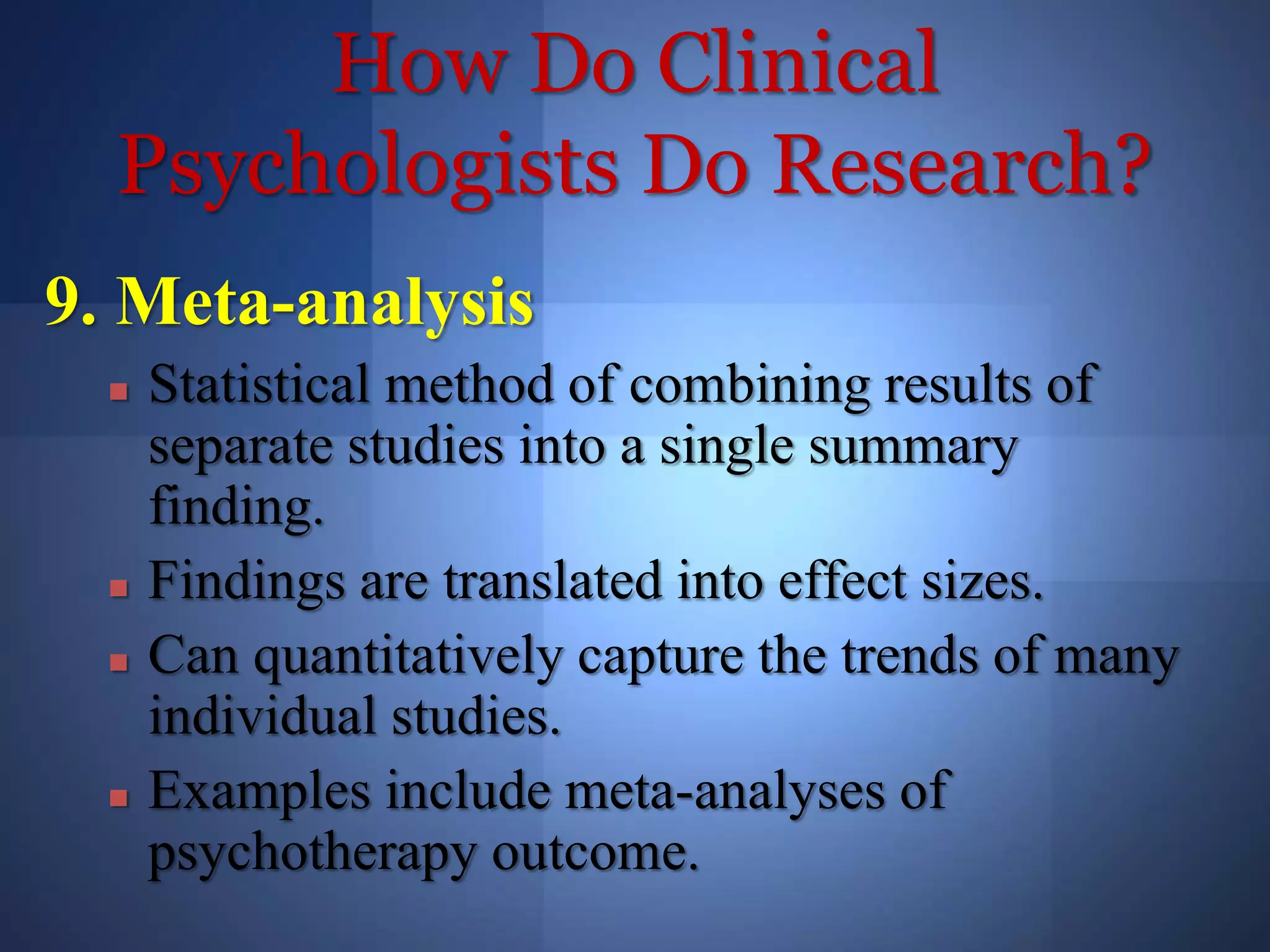 How Do Clinical Psychologists Do Research?

9. Meta-analysis

- Statistical method of combining results of separate studies into a single summary finding.
- Findings are translated into effect sizes.
- Can quantitatively capture the trends of many individual studies.
- Examples include meta-analyses of psychotherapy outcome.